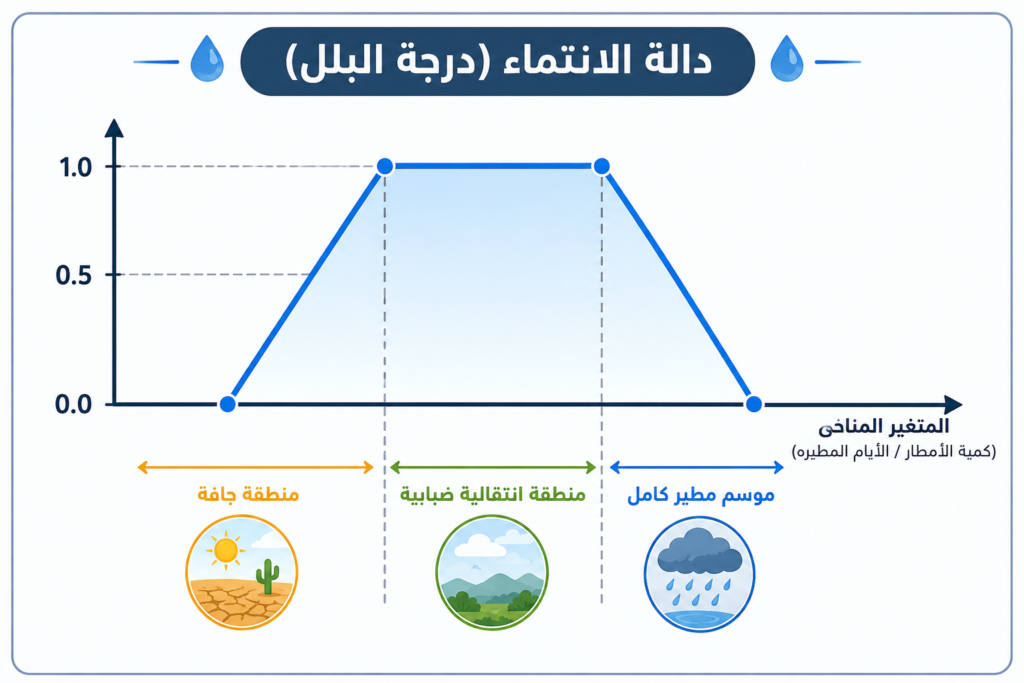 دالة الانتماء (درجة البلل)

1.0
0.5
0.0

المتغير المناخى
(كمية الأمطار / الأيام المطيره)

منطقة جافة
منطقة انتقالية ضبابية
موسم مطير كامل